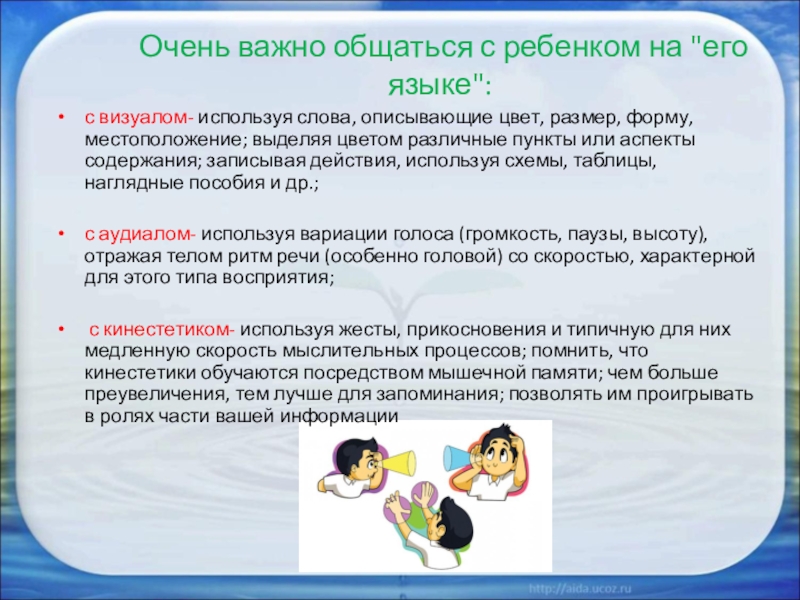 Очень важно общаться с ребенком на "его языке":

• с визуалом- используя слова, описывающие цвет, размер, форму, местоположение; выделяя цветом различные пункты или аспекты содержания; записывая действия, используя схемы, таблицы, наглядные пособия и др.;

• с аудиалом- используя вариации голоса (громкость, паузы, высоту), отражая телом ритм речи (особенно головой) со скоростью, характерной для этого типа восприятия;

• с кинестетиком- используя жесты, прикосновения и типичную для них медленную скорость мыслительных процессов; помнить, что кинестетики обучаются посредством мышечной памяти; чем больше преувеличения, тем лучше для запоминания; позволять им проигрывать в ролях части вашей информации

http://aida.ucoz.ru